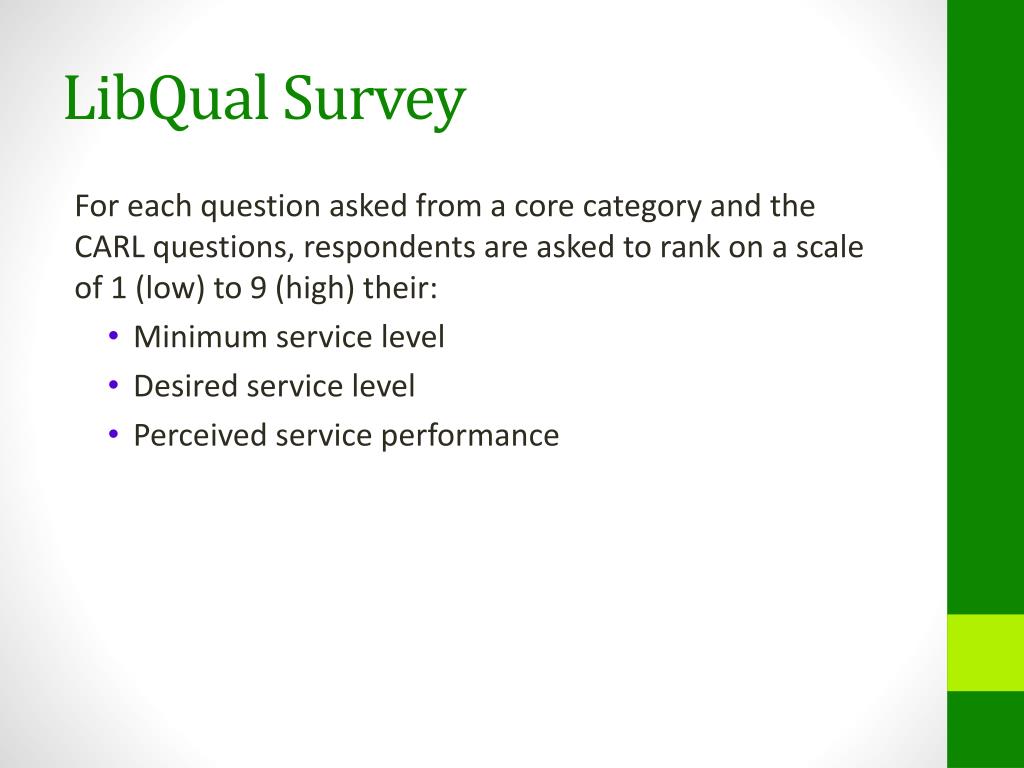 LibQual Survey

For each question asked from a core category and the CARL questions, respondents are asked to rank on a scale of 1 (low) to 9 (high) their:

• Minimum service level
• Desired service level
• Perceived service performance